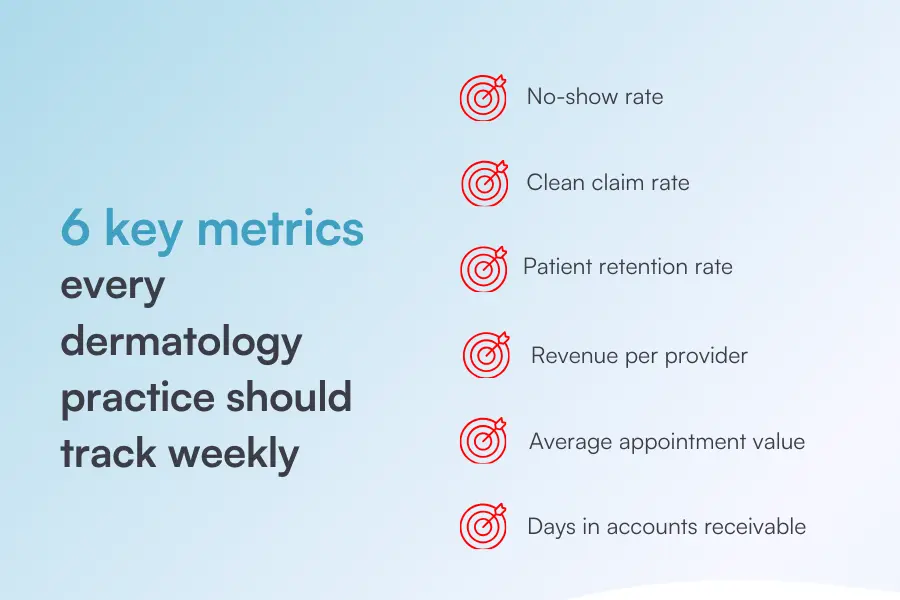 6 key metrics every dermatology practice should track weekly

No-show rate

Clean claim rate

Patient retention rate

Revenue per provider

Average appointment value

Days in accounts receivable